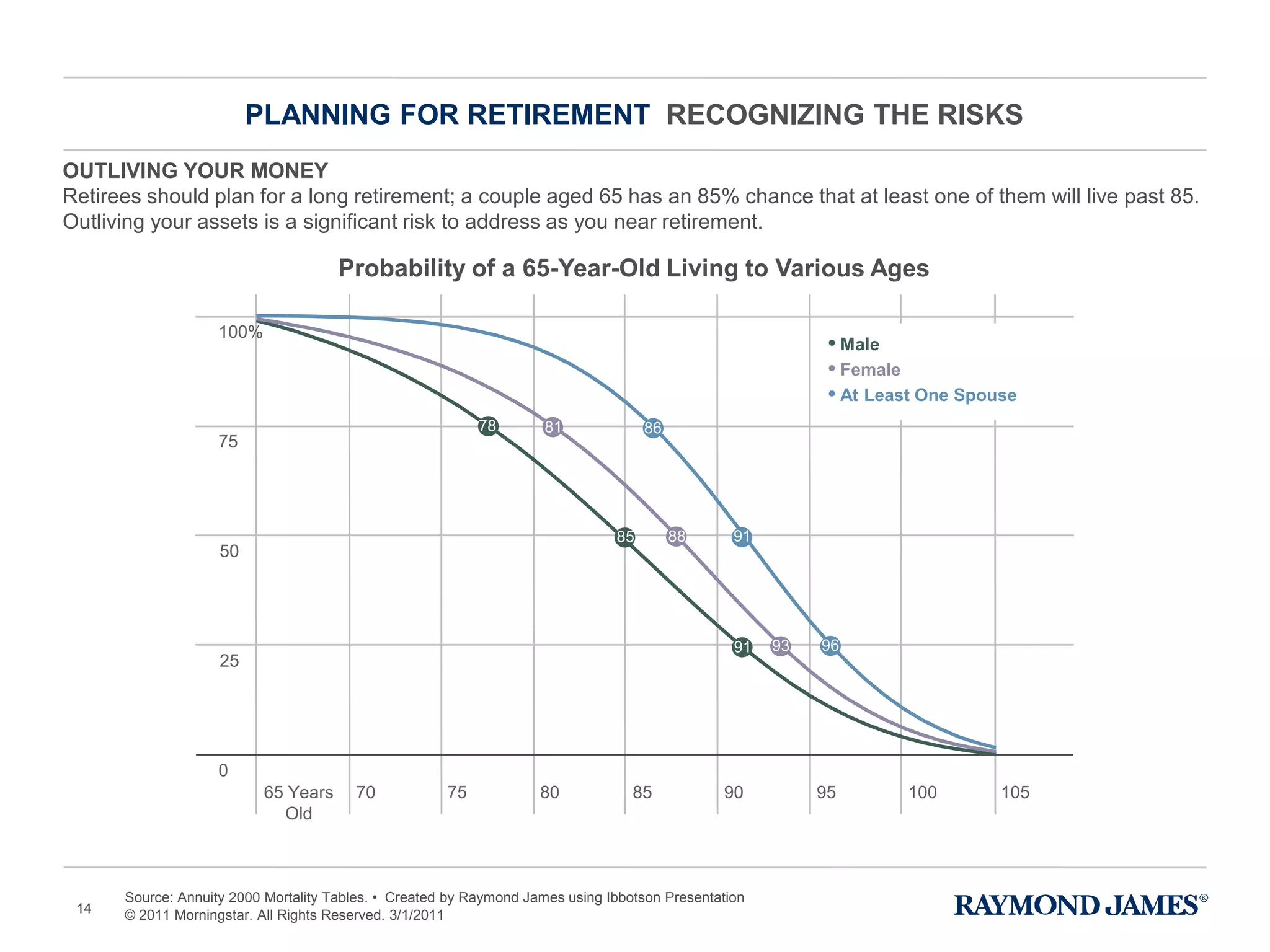 PLANNING FOR RETIREMENT RECOGNIZING THE RISKS

OUTLIVING YOUR MONEY
Retirees should plan for a long retirement; a couple aged 65 has an 85% chance that at least one of them will live past 85. Outliving your assets is a significant risk to address as you near retirement.

Probability of a 65-Year-Old Living to Various Ages

100%
75
50
25
0

• Male
• Female
• At Least One Spouse

78 81 86
85 88 91
91 93 96

65 Years Old 70 75 80 85 90 95 100 105

14

Source: Annuity 2000 Mortality Tables. • Created by Raymond James using Ibbotson Presentation
© 2011 Morningstar. All Rights Reserved. 3/1/2011

RAYMOND JAMES®